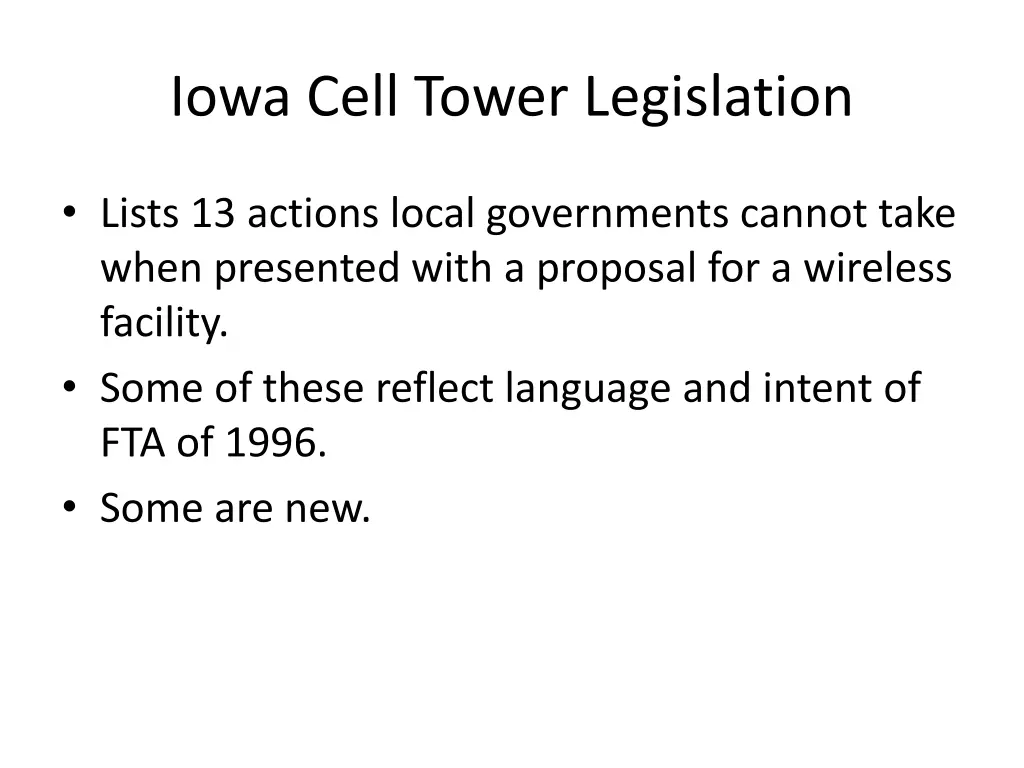 Iowa Cell Tower Legislation

• Lists 13 actions local governments cannot take when presented with a proposal for a wireless facility.
• Some of these reflect language and intent of FTA of 1996.
• Some are new.